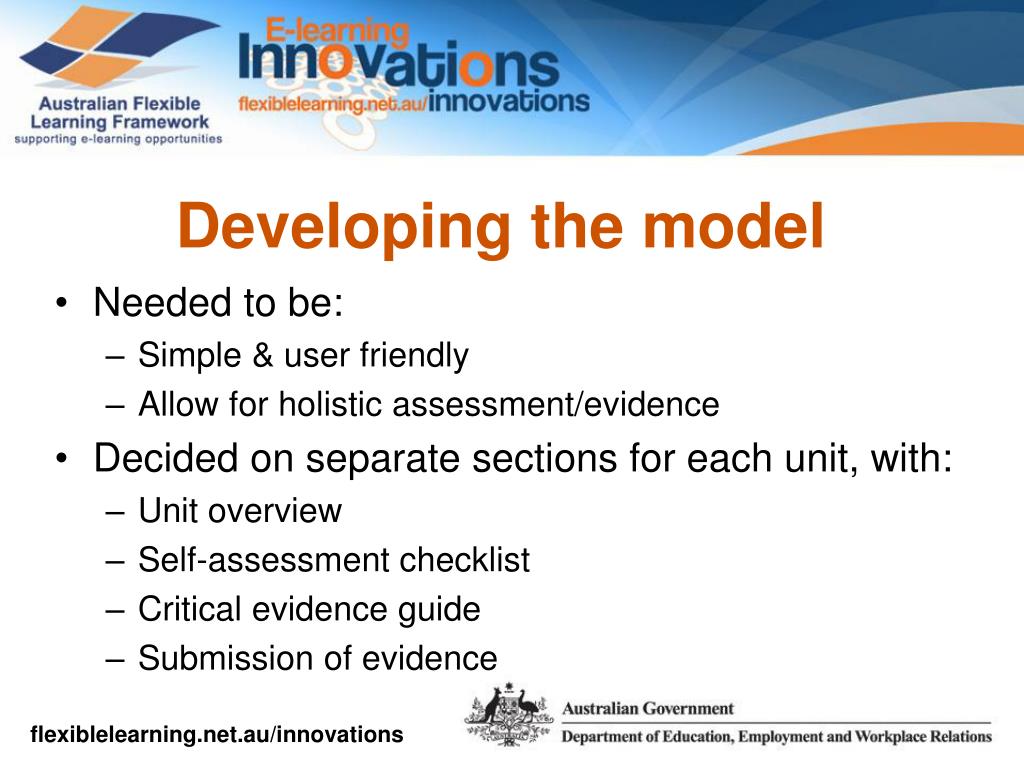 Australian Flexible Learning Framework
supporting e-learning opportunities

E-learning
Innovations
flexiblelearning.net.au/innovations

Developing the model

• Needed to be:
– Simple & user friendly
– Allow for holistic assessment/evidence
• Decided on separate sections for each unit, with:
– Unit overview
– Self-assessment checklist
– Critical evidence guide
– Submission of evidence

flexiblelearning.net.au/innovations

Australian Government
Department of Education, Employment and Workplace Relations